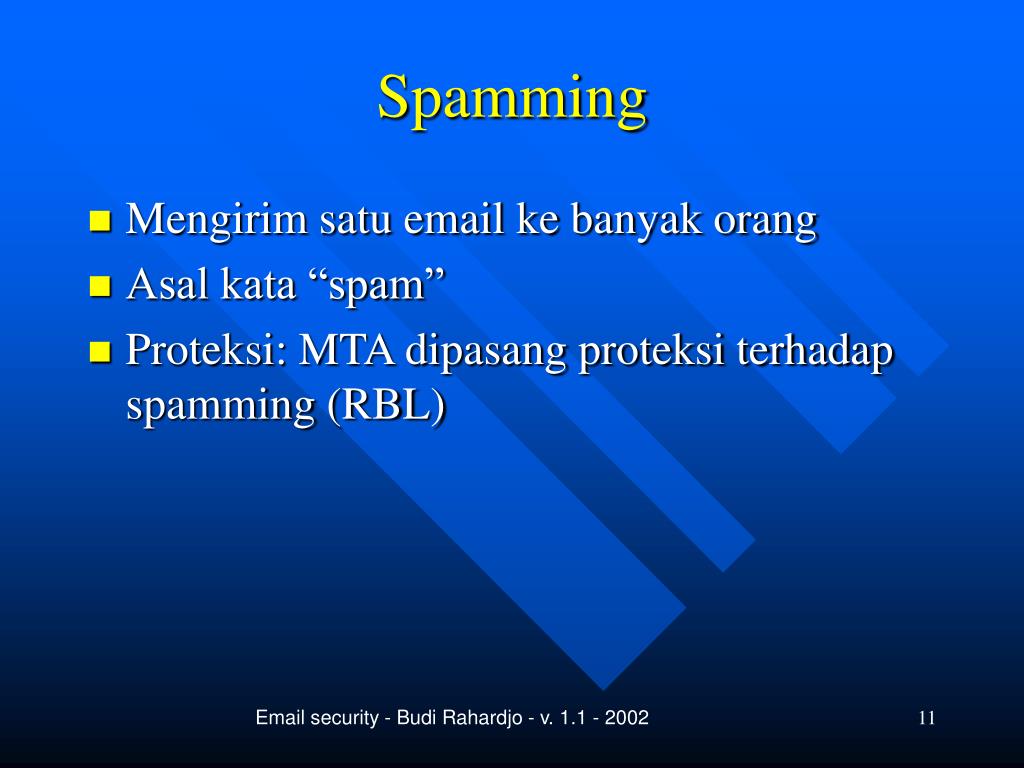 Spamming

- Mengirim satu email ke banyak orang
- Asal kata “spam”
- Proteksi: MTA dipasang proteksi terhadap spamming (RBL)

Email security - Budi Rahardjo - v. 1.1 - 2002

11